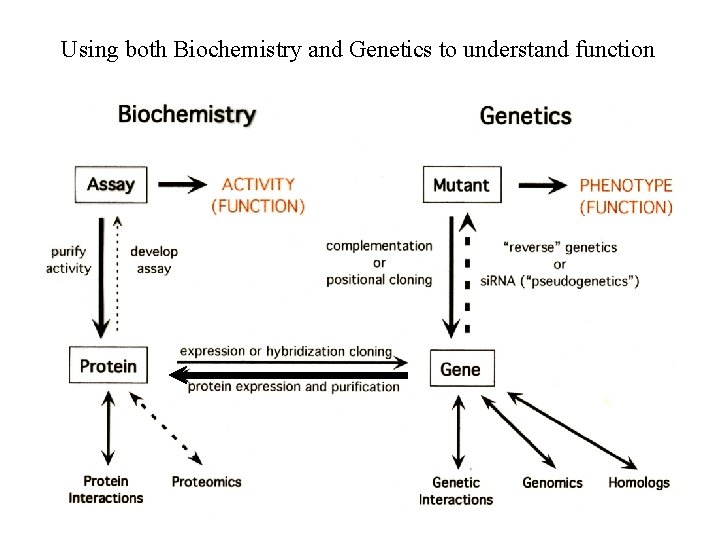 Using both Biochemistry and Genetics to understand function

Biochemistry

Genetics

Assay

ACTIVITY (FUNCTION)

Mutant

PHENOTYPE (FUNCTION)

purify activity

develop assay

complementation or positional cloning

"reverse" genetics or siRNA ("pseudogenetics")

Protein

expression or hybridization cloning

protein expression and purification

Gene

Protein Interactions

Proteomics

Genetic Interactions

Genomics

Homologs